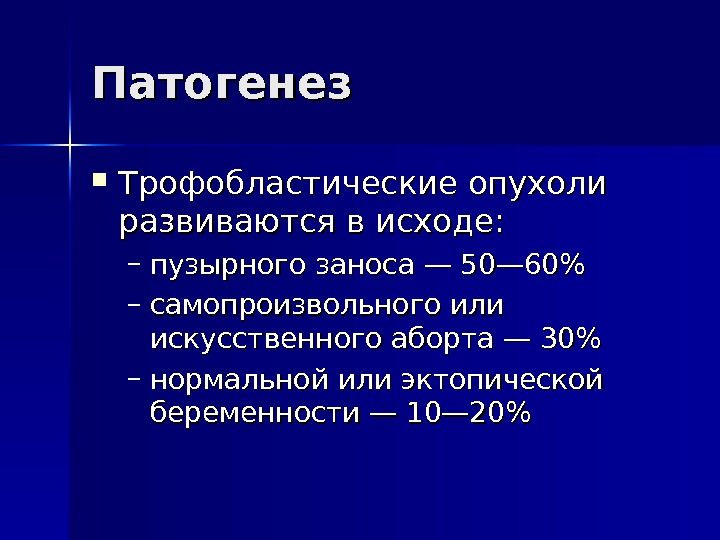 Патогенез

▪ Трофобластические опухоли развиваются в исходе:

– пузырного заноса — 50—60%

– самопроизвольного или искусственного аборта — 30%

– нормальной или эктопической беременности — 10—20%